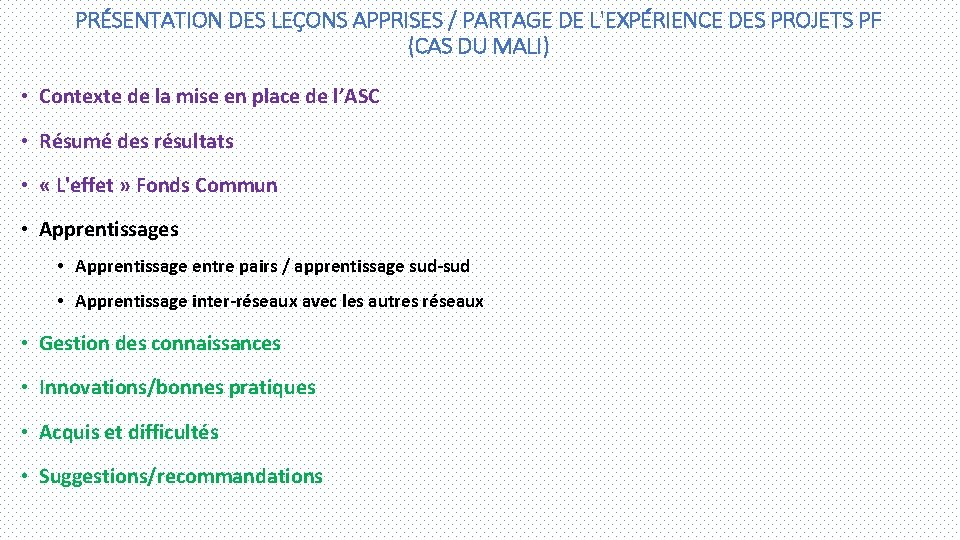 PRÉSENTATION DES LEÇONS APPRISES / PARTAGE DE L'EXPÉRIENCE DES PROJETS PF (CAS DU MALI)

• Contexte de la mise en place de l'ASC

• Résumé des résultats

• « L'effet » Fonds Commun

• Apprentissages

• Apprentissage entre pairs / apprentissage sud-sud

• Apprentissage inter-réseaux avec les autres réseaux

• Gestion des connaissances

• Innovations/bonnes pratiques

• Acquis et difficultés

• Suggestions/recommandations